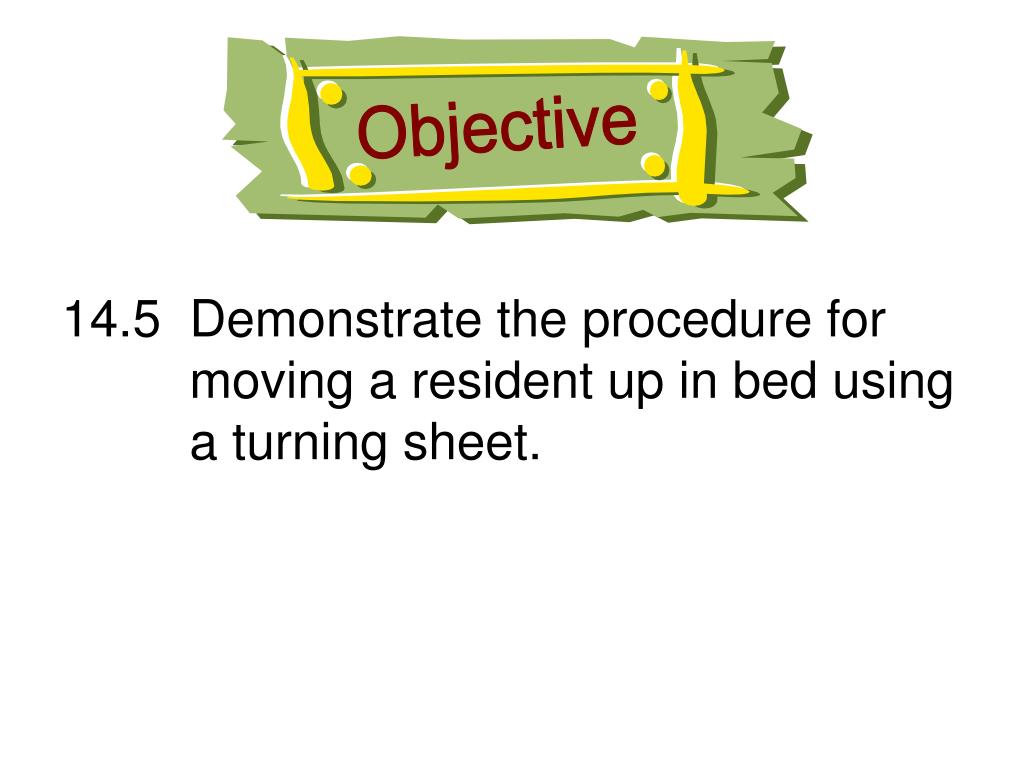 Objective

14.5 Demonstrate the procedure for moving a resident up in bed using a turning sheet.